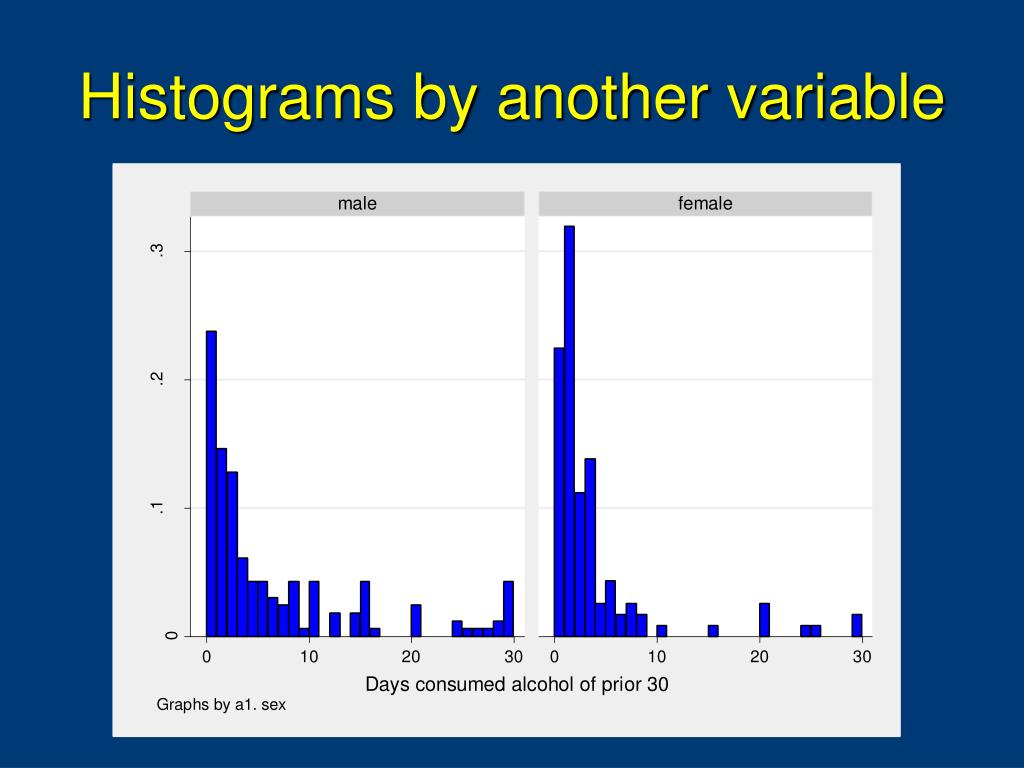 Histograms by another variable

male

female

.3
.2
.1
0

0 10 20 30

0 10 20 30

Days consumed alcohol of prior 30

Graphs by a1. sex